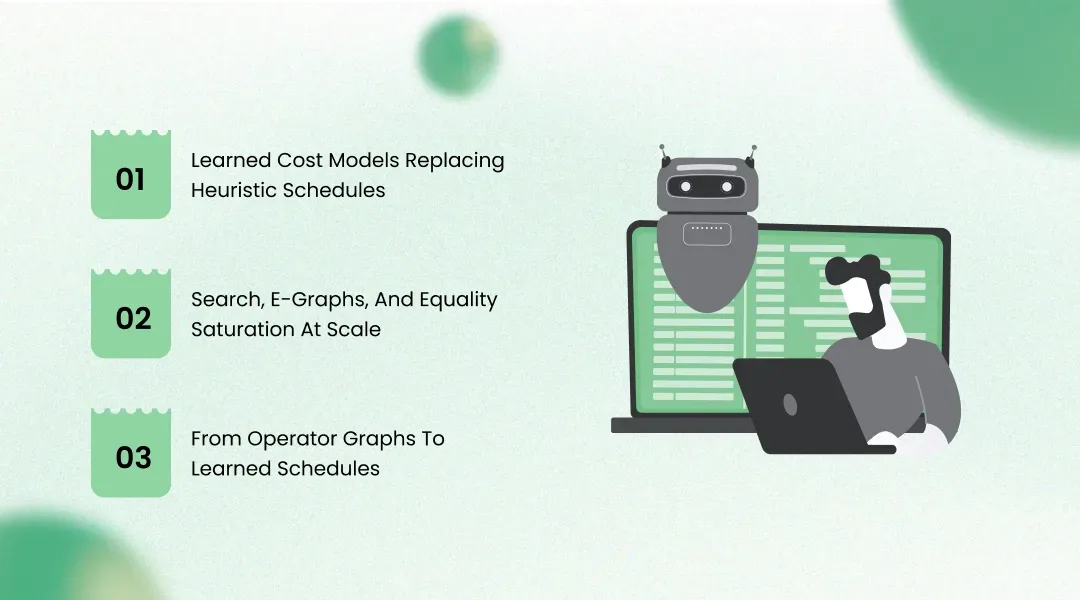 01
Learned Cost Models Replacing Heuristic Schedules

02
Search, E-Graphs, And Equality Saturation At Scale

03
From Operator Graphs To Learned Schedules